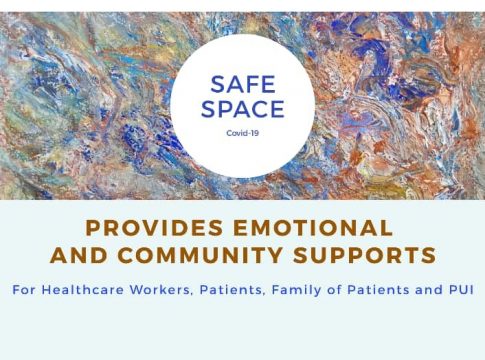 SAFE SPACE
Covid-19

PROVIDES EMOTIONAL AND COMMUNITY SUPPORTS

For Healthcare Workers, Patients, Family of Patients and PUI